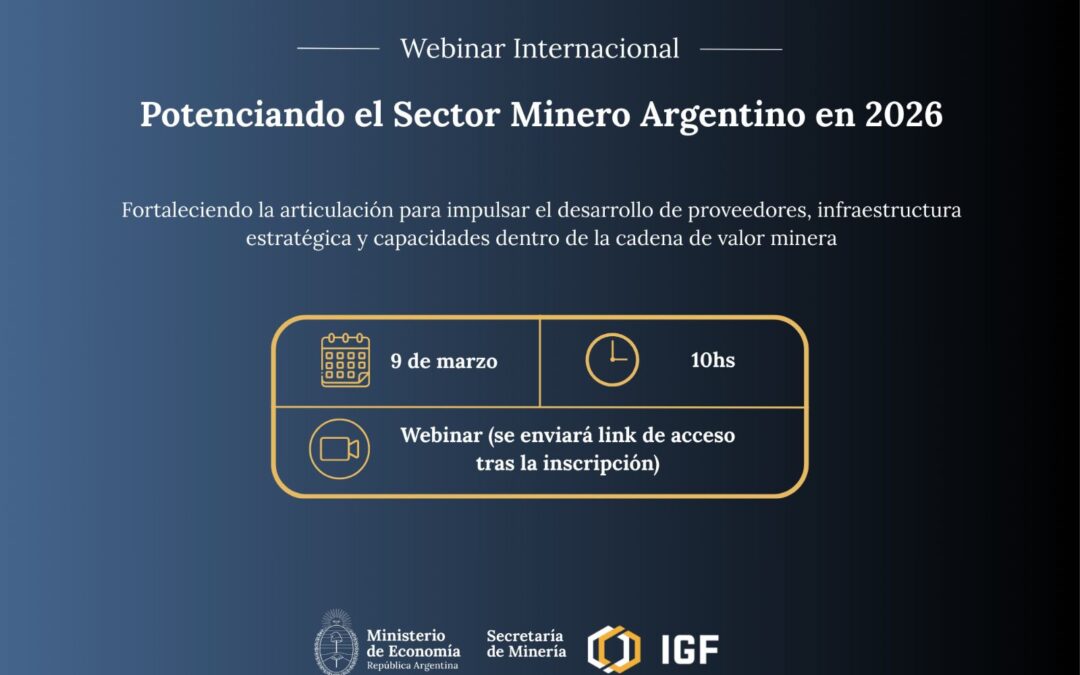 Webinar Internacional

Potenciando el Sector Minero Argentino en 2026

Fortaleciendo la articulación para impulsar el desarrollo de proveedores, infraestructura estratégica y capacidades dentro de la cadena de valor minera

9 de marzo

10hs

Webinar (se enviará link de acceso tras la inscripción)

Ministerio de Economía
República Argentina

Secretaría de Minería

IGF